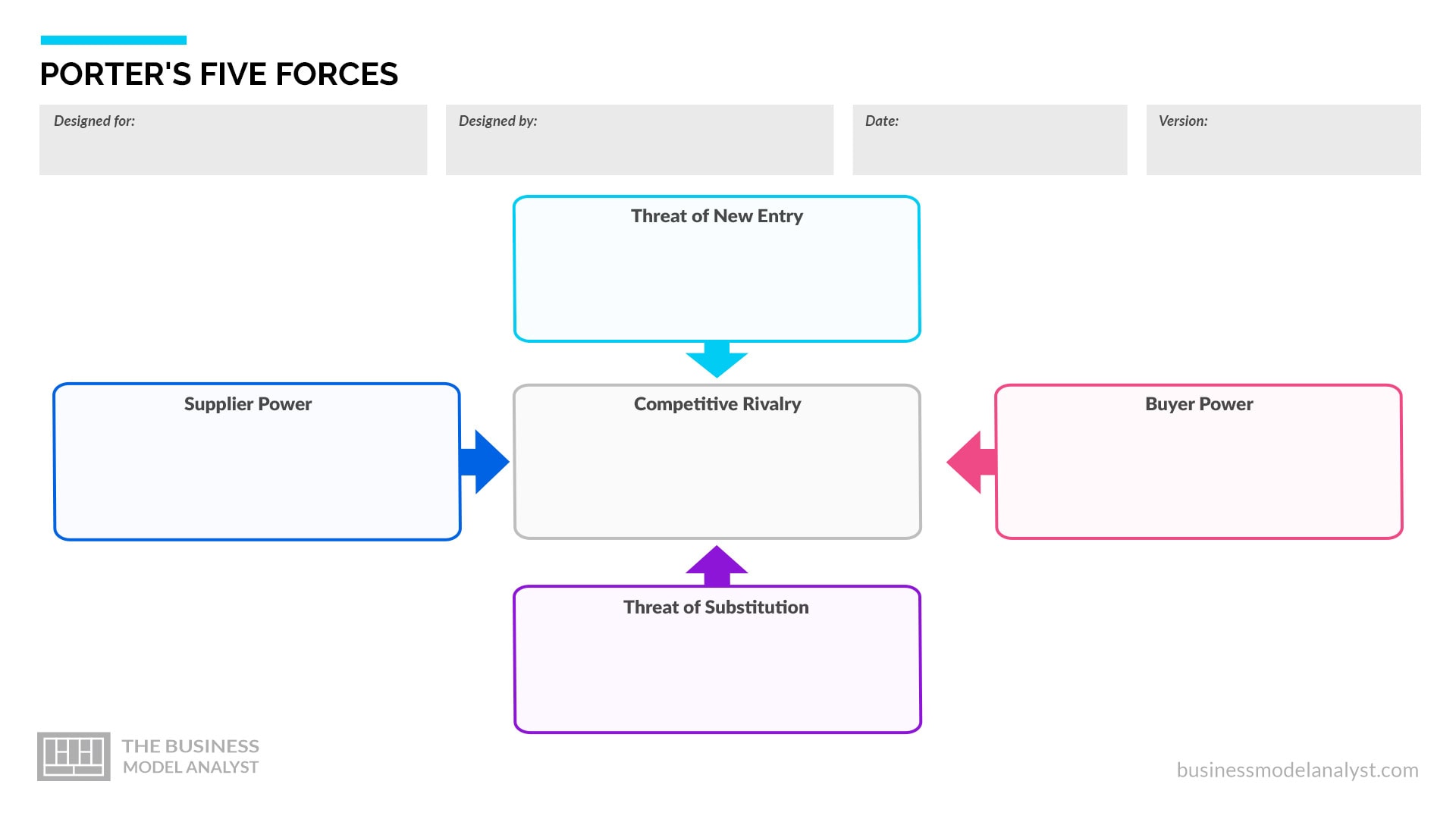 PORTER'S FIVE FORCES

Designed for:

Designed by:

Date:

Version:

Threat of New Entry

Supplier Power

Competitive Rivalry

Buyer Power

Threat of Substitution

THE BUSINESS MODEL ANALYST

businessmodelanalyst.com